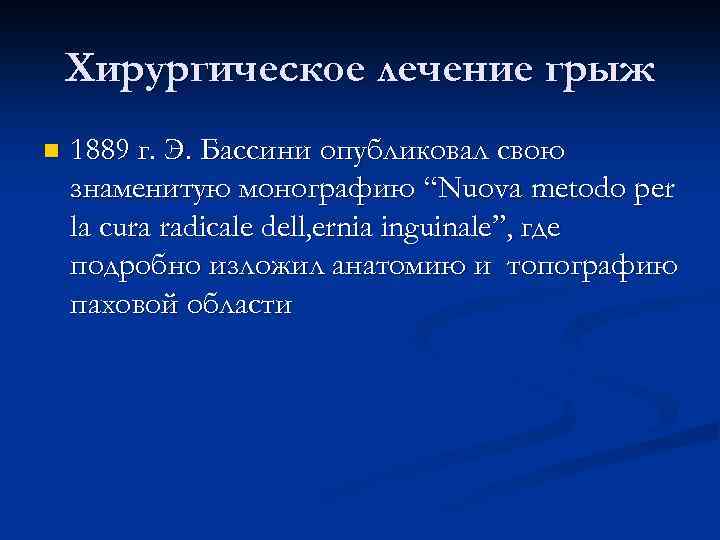 Хирургическое лечение грыж

1889 г. Э. Бассини опубликовал свою знаменитую монографию “Nuova metodo per la cura radicale dell,ernia inguinale”, где подробно изложил анатомию и топографию паховой области